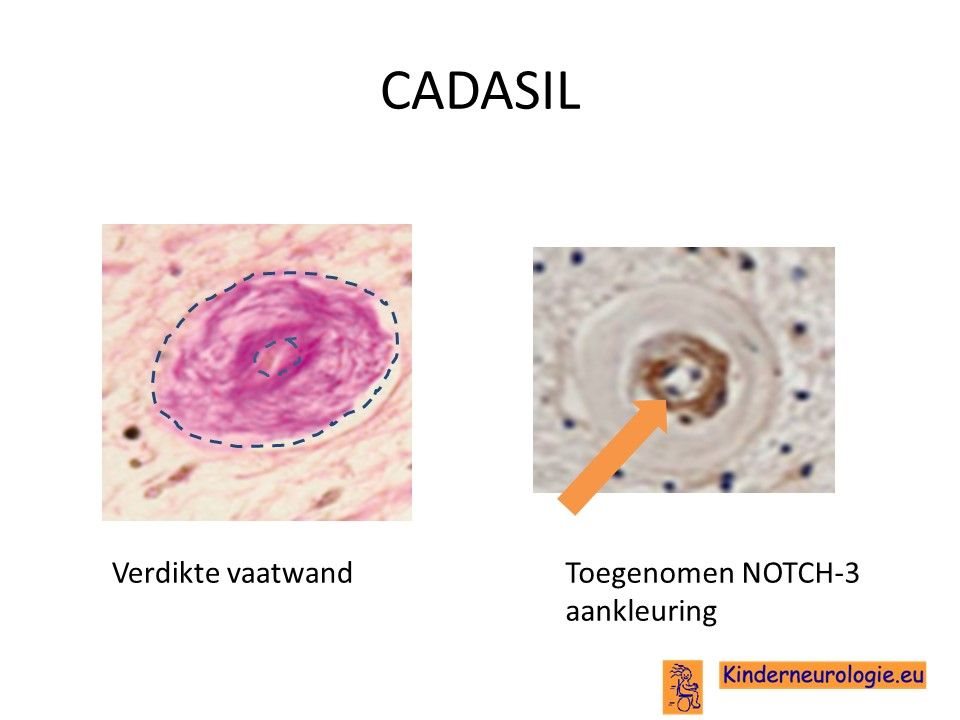 CADASIL

Verdikte vaatwand

Toegenomen NOTCH-3 aankleuring

Kinderneurologie.eu